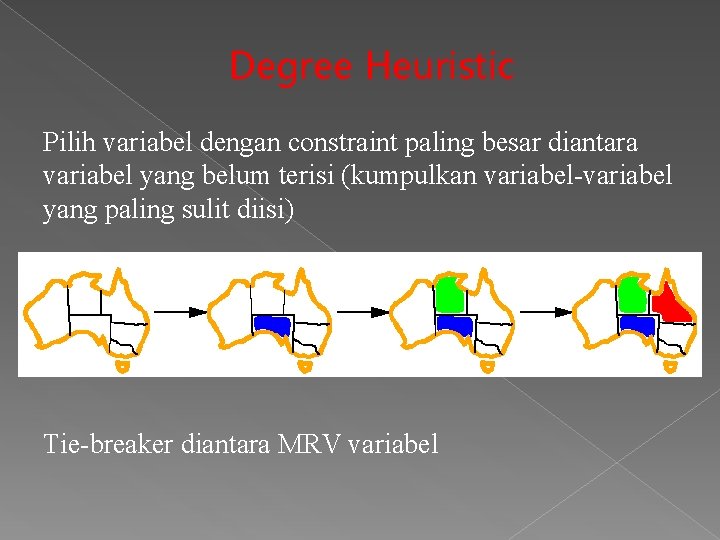 Degree Heuristic

Pilih variabel dengan constraint paling besar diantara variabel yang belum terisi (kumpulkan variabel-variabel yang paling sulit diisi)

Tie-breaker diantara MRV variabel